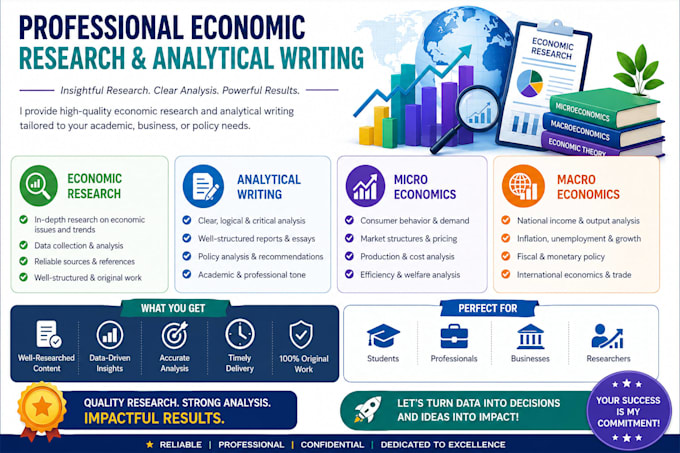 PROFESSIONAL ECONOMIC
RESEARCH & ANALYTICAL WRITING

Insightful Research. Clear Analysis. Powerful Results.

I provide high-quality economic research and analytical writing tailored to your academic, business, or policy needs.

ECONOMIC RESEARCH
MICROECONOMICS
MACROECONOMICS
ECONOMIC THEORY

ECONOMIC RESEARCH
In-depth research on economic issues and trends
Data collection & analysis
Reliable sources & references
Well-structured & original work

ANALYTICAL WRITING
Clear, logical & critical analysis
Well-structured reports & essays
Policy analysis & recommendations
Academic & professional tone

MICRO ECONOMICS
Consumer behavior & demand
Market structures & pricing
Production & cost analysis
Efficiency & welfare analysis

MACRO ECONOMICS
National income & output analysis
Inflation, unemployment & growth
Fiscal & monetary policy
International economics & trade

WHAT YOU GET
Well-Researched Content
Data-Driven Insights
Accurate Analysis
Timely Delivery
100% Original Work

PERFECT FOR
Students
Professionals
Businesses
Researchers

QUALITY RESEARCH. STRONG ANALYSIS.
IMPACTFUL RESULTS.

LET'S TURN DATA INTO DECISIONS AND IDEAS INTO IMPACT!

YOUR SUCCESS IS MY COMMITMENT!

RELIABLE | PROFESSIONAL | CONFIDENTIAL | DEDICATED TO EXCELLENCE